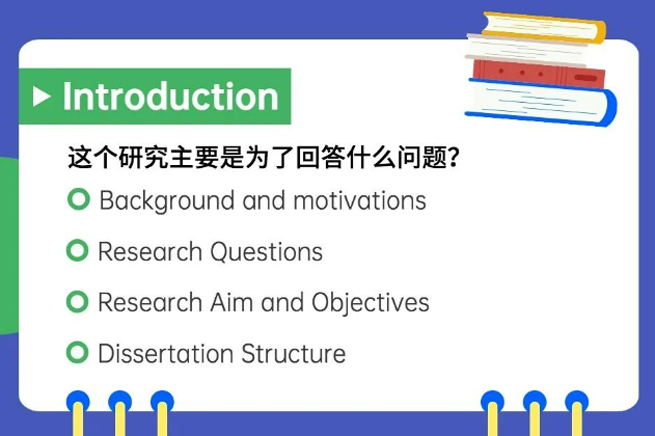 Introduction

这个研究主要是为了回答什么问题?

Background and motivations

Research Questions

Research Aim and Objectives

Dissertation Structure